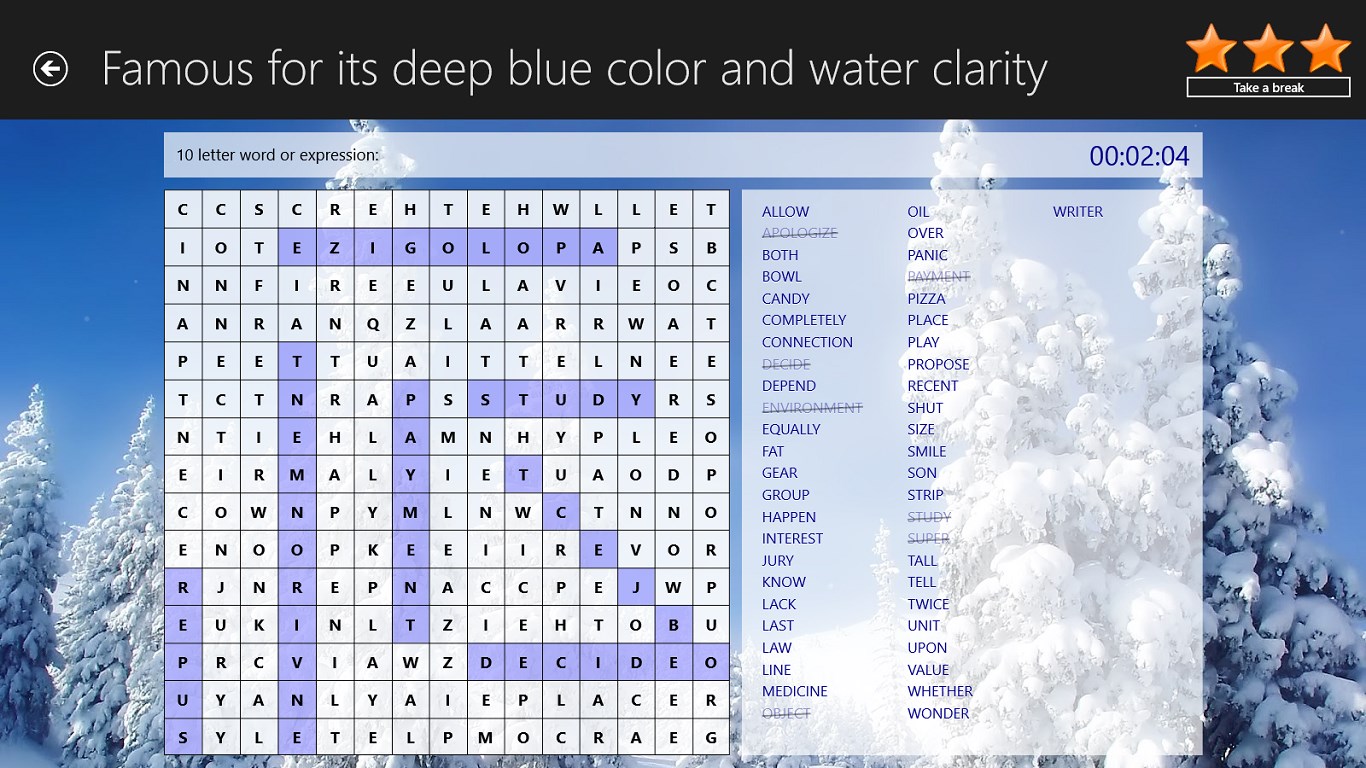 Famous for its deep blue color and water clarity

Take a break

10 letter word or expression:

00:02:04

| C | C | S | C | R | E | H | T | E | H | W | L | L | E | T |
|---|---|---|---|---|---|---|---|---|---|---|---|---|---|---|
| I | O | T | E | Z | I | G | O | L | O | P | A | P | S | B |
| N | N | F | I | R | E | E | U | L | A | V | I | E | O | C |
| A | N | R | A | N | Q | Z | L | A | A | R | R | W | A | T |
| P | E | E | T | T | U | A | I | T | T | E | L | N | E | E |
| T | C | T | N | R | A | P | S | S | T | U | D | Y | R | S |
| N | T | I | E | H | L | A | M | N | H | Y | P | L | E | O |
| E | I | R | M | A | L | Y | I | E | T | U | A | O | D | P |
| C | O | W | N | P | Y | M | L | N | W | C | T | N | N | O |
| E | N | O | O | P | K | E | E | I | I | R | E | V | O | R |
| R | J | N | R | E | P | N | A | C | C | P | E | J | W | P |
| E | U | K | I | N | L | T | Z | I | E | H | T | O | B | U |
| P | R | C | V | I | A | W | Z | D | E | C | I | D | E | O |
| U | Y | A | N | L | Y | A | I | E | P | L | A | C | E | R |
| S | Y | L | E | T | E | L | P | M | O | C | R | A | E | G |

ALLOW
APOLOGIZE
BOTH
BOWL
CANDY
COMPLETELY
CONNECTION
DECIDE
DEPEND
ENVIRONMENT
EQUALLY
FAT
GEAR
GROUP
HAPPEN
INTEREST
JURY
KNOW
LACK
LAST
LAW
LINE
MEDICINE
OBJECT

OIL
OVER
PANIC
PAYMENT
PIZZA
PLACE
PLAY
PROPOSE
RECENT
SHUT
SIZE
SMILE
SON
STRIP
STUDY
SUPER
TALL
TELL
TWICE
UNIT
UPON
VALUE
WHETHER
WONDER

WRITER